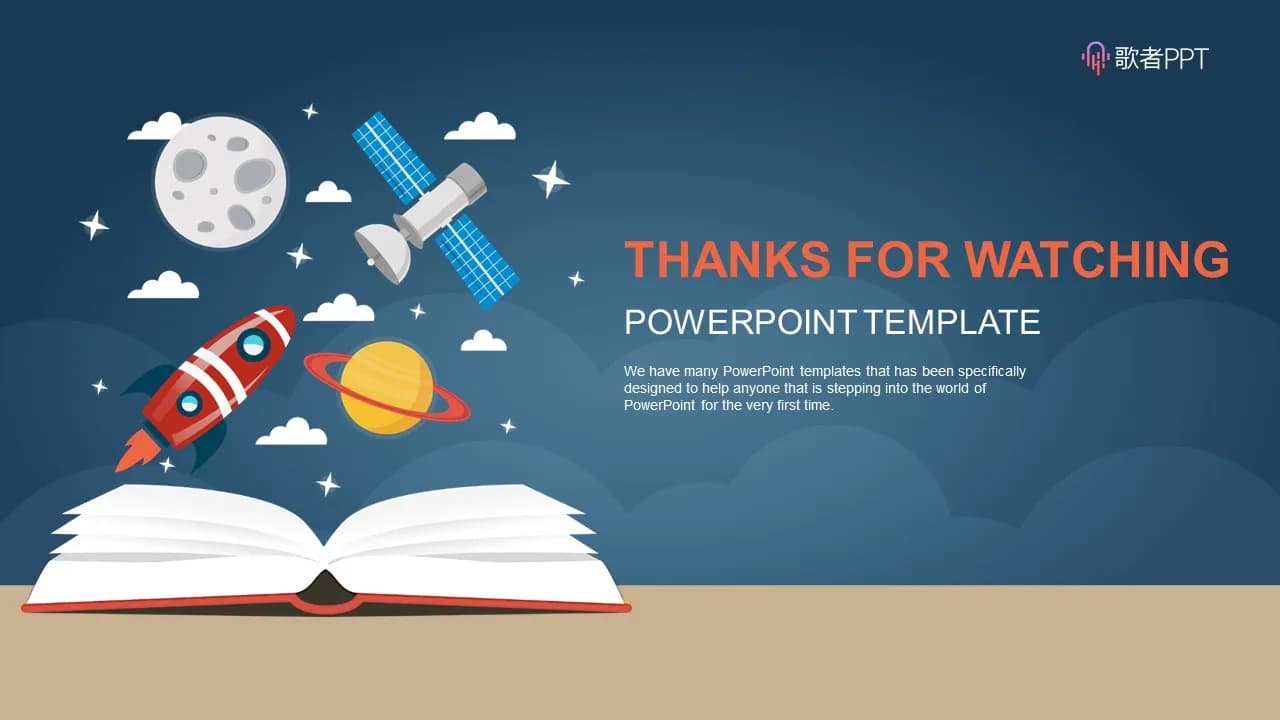 歌者PPT

THANKS FOR WATCHING

POWERPOINT TEMPLATE

We have many PowerPoint templates that has been specifically designed to help anyone that is stepping into the world of PowerPoint for the very first time.